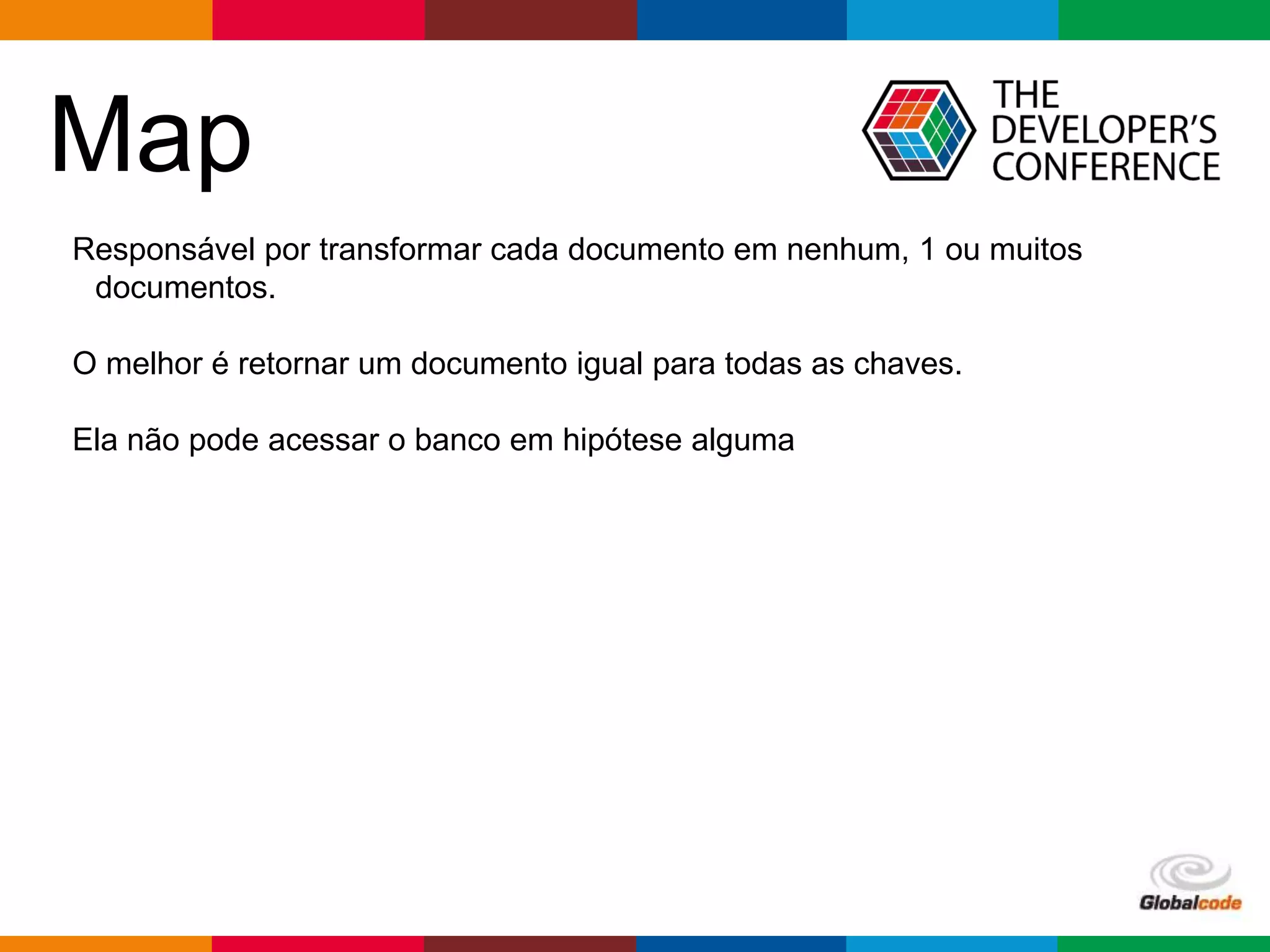 Map

THE DEVELOPER'S CONFERENCE

Responsável por transformar cada documento em nenhum, 1 ou muitos documentos.

O melhor é retornar um documento igual para todas as chaves.

Ela não pode acessar o banco em hipótese alguma

Globalcode